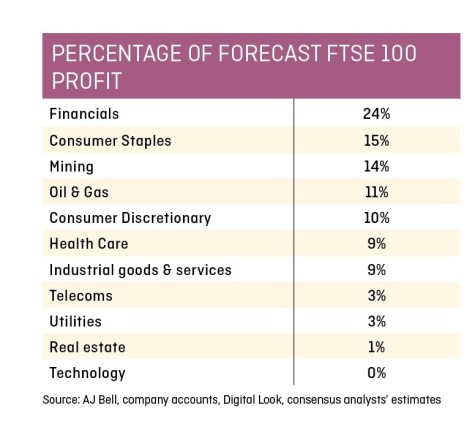 PERCENTAGE OF FORECAST FTSE 100 PROFIT

| | |
|---|---|
| Financials | 24% |
| Consumer Staples | 15% |
| Mining | 14% |
| Oil & Gas | 11% |
| Consumer Discretionary | 10% |
| Health Care | 9% |
| Industrial goods & services | 9% |
| Telecoms | 3% |
| Utilities | 3% |
| Real estate | 1% |
| Technology | 0% |

Source: AJ Bell, company accounts, Digital Look, consensus analysts' estimates